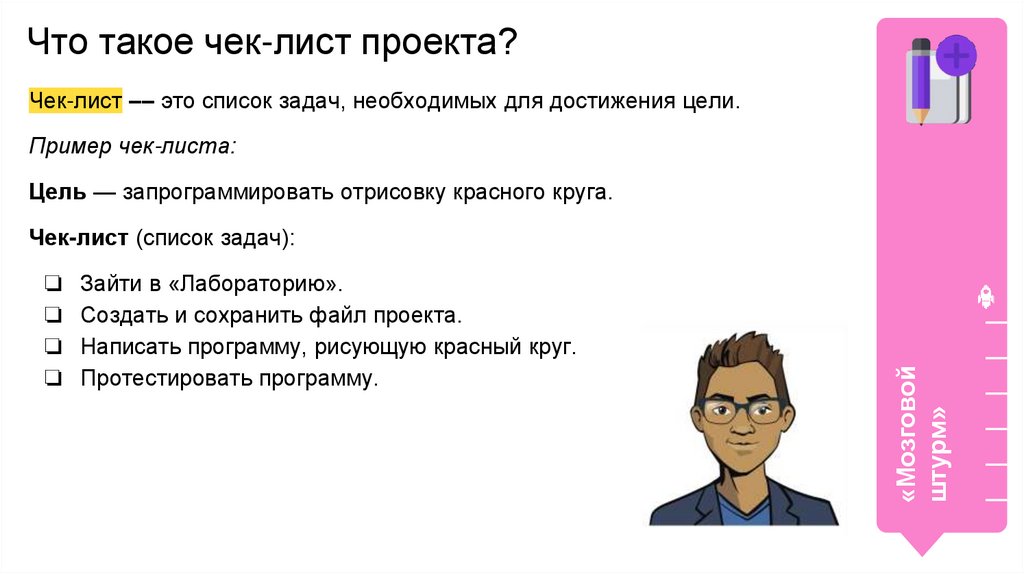 Что такое чек-лист проекта?

Чек-лист –– это список задач, необходимых для достижения цели.

Пример чек-листа:

Цель — запрограммировать отрисовку красного круга.

Чек-лист (список задач):

❏ Зайти в «Лабораторию».
❏ Создать и сохранить файл проекта.
❏ Написать программу, рисующую красный круг.
❏ Протестировать программу.

«Мозговой штурм»